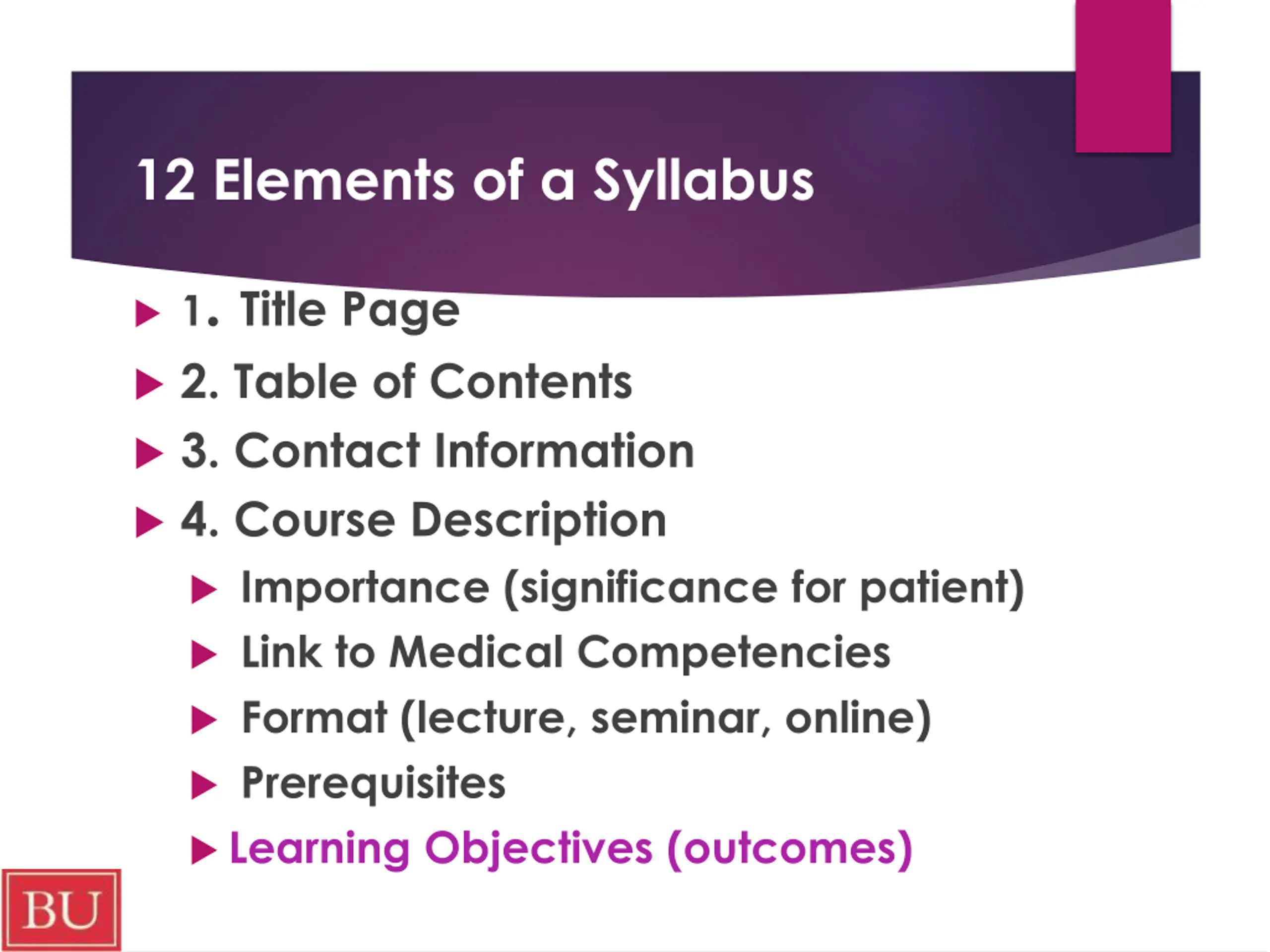 12 Elements of a Syllabus

1. Title Page

2. Table of Contents

3. Contact Information

4. Course Description

Importance (significance for patient)

Link to Medical Competencies

Format (lecture, seminar, online)

Prerequisites

Learning Objectives (outcomes)

BU